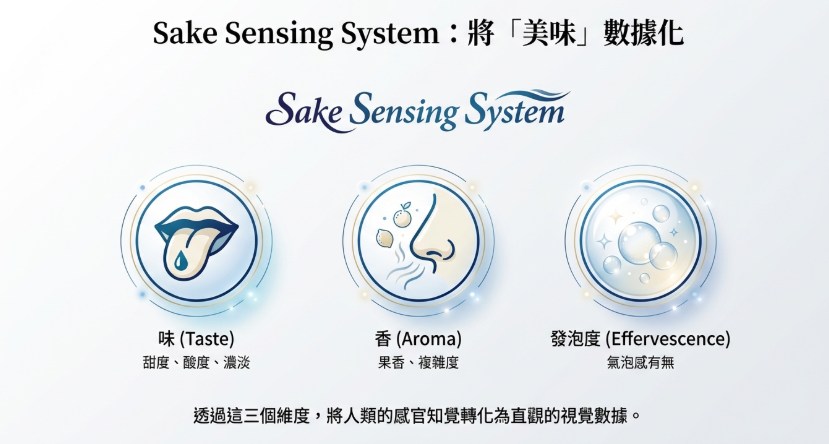 Sake Sensing System：將「美味」數據化

Sake Sensing System

味 (Taste)
甜度、酸度、濃淡

香 (Aroma)
果香、複雜度

發泡度 (Effervescence)
氣泡感有無

透過這三個維度，將人類的感官知覺轉化為直觀的視覺數據。